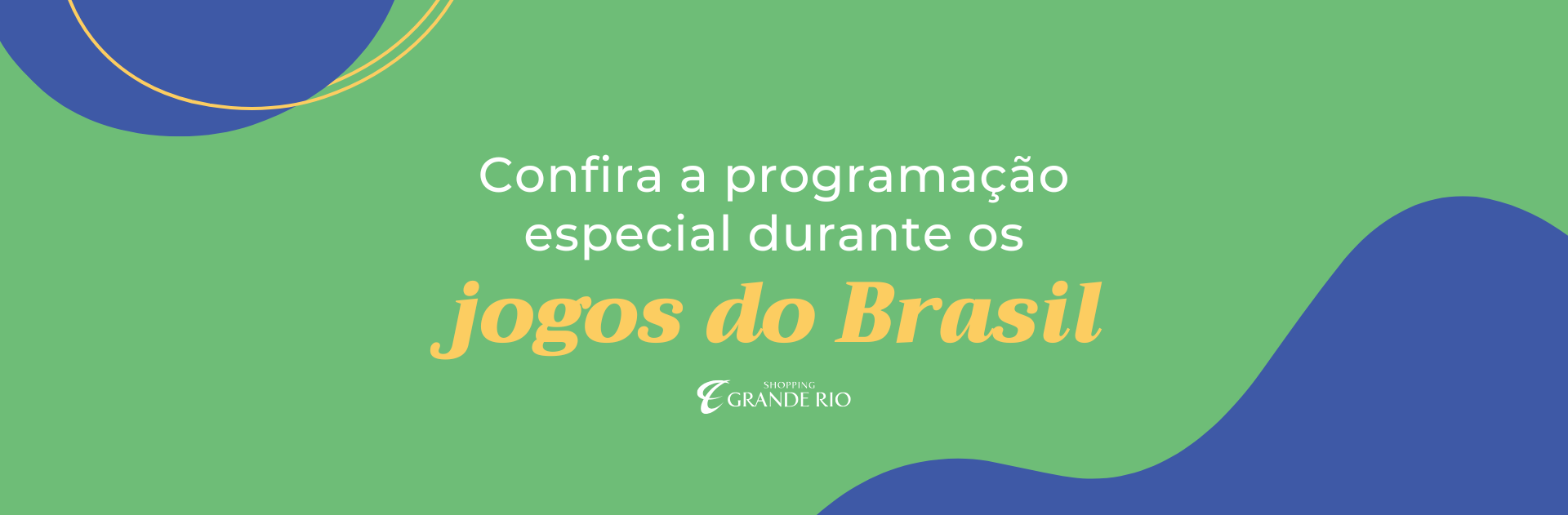 Confira a programação especial durante os

jogos do Brasil

SHOPPING
GRANDE RIO